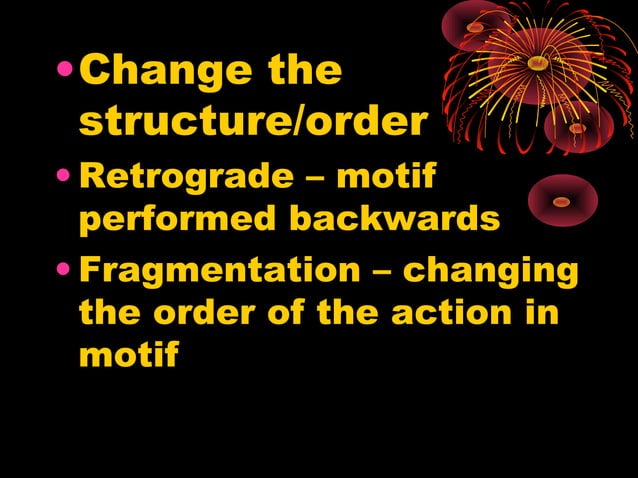 • Change the structure/order
• Retrograde – motif performed backwards
• Fragmentation – changing the order of the action in motif